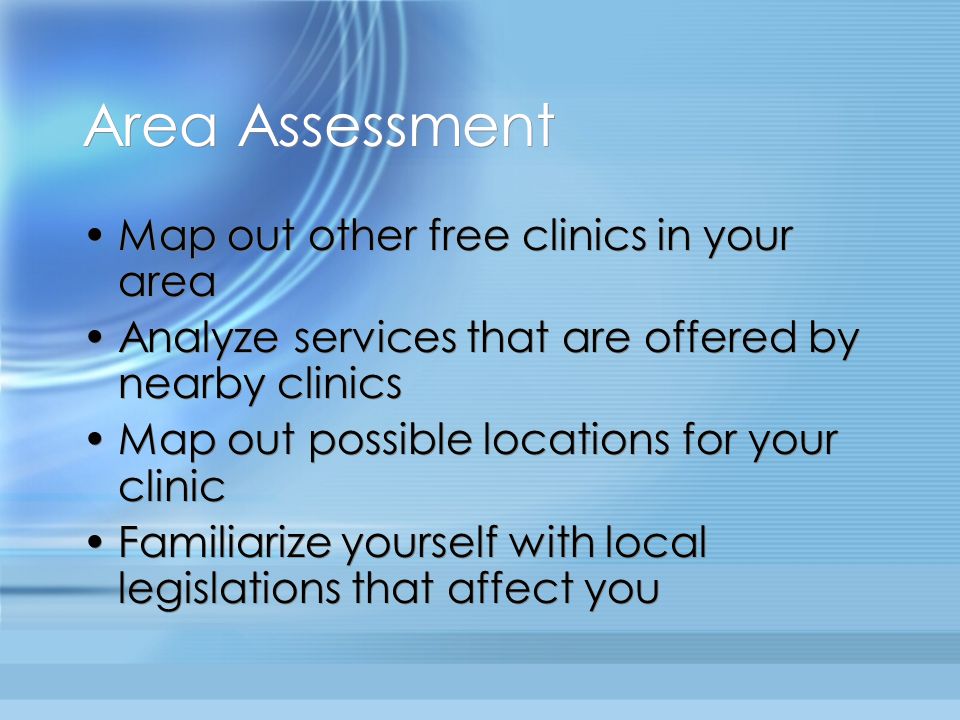 Area Assessment

• Map out other free clinics in your area
• Analyze services that are offered by nearby clinics
• Map out possible locations for your clinic
• Familiarize yourself with local legislations that affect you